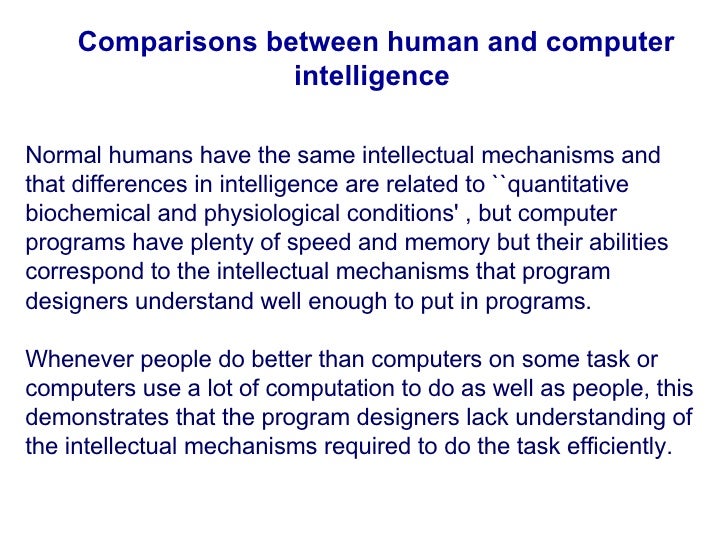 Comparisons between human and computer intelligence

Normal humans have the same intellectual mechanisms and that differences in intelligence are related to ``quantitative biochemical and physiological conditions' , but computer programs have plenty of speed and memory but their abilities correspond to the intellectual mechanisms that program designers understand well enough to put in programs.

Whenever people do better than computers on some task or computers use a lot of computation to do as well as people, this demonstrates that the program designers lack understanding of the intellectual mechanisms required to do the task efficiently.